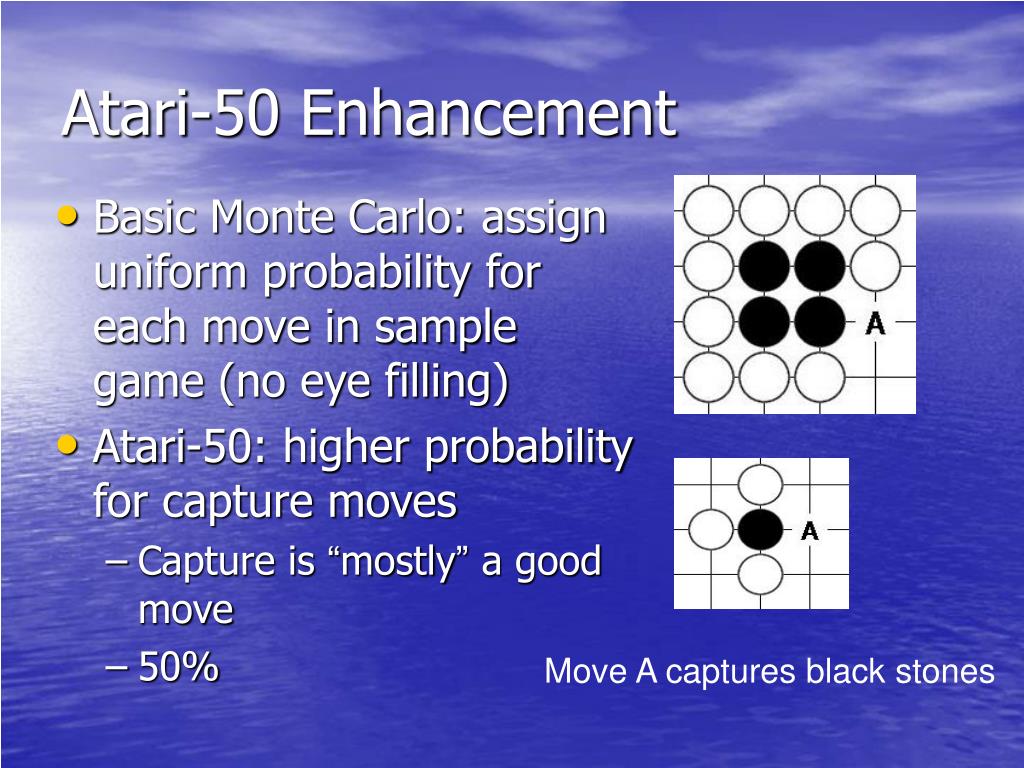 Atari-50 Enhancement

• Basic Monte Carlo: assign uniform probability for each move in sample game (no eye filling)

• Atari-50: higher probability for capture moves
– Capture is “mostly” a good move
– 50%

A

A

Move A captures black stones